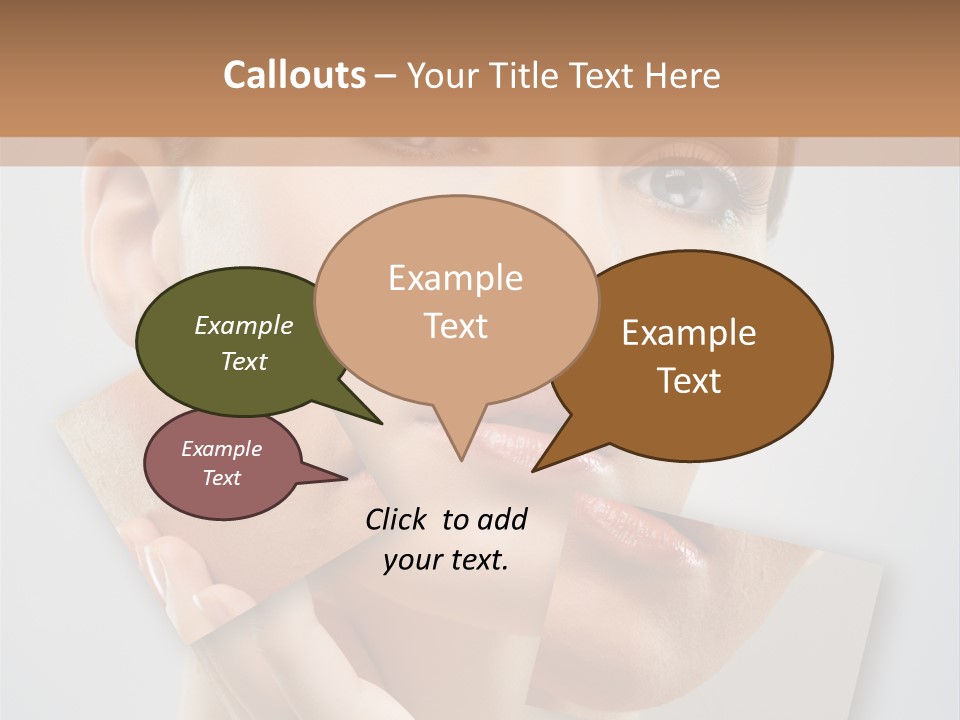 Callouts – Your Title Text Here

Example Text

Example Text

Example Text

Example Text

Click to add your text.